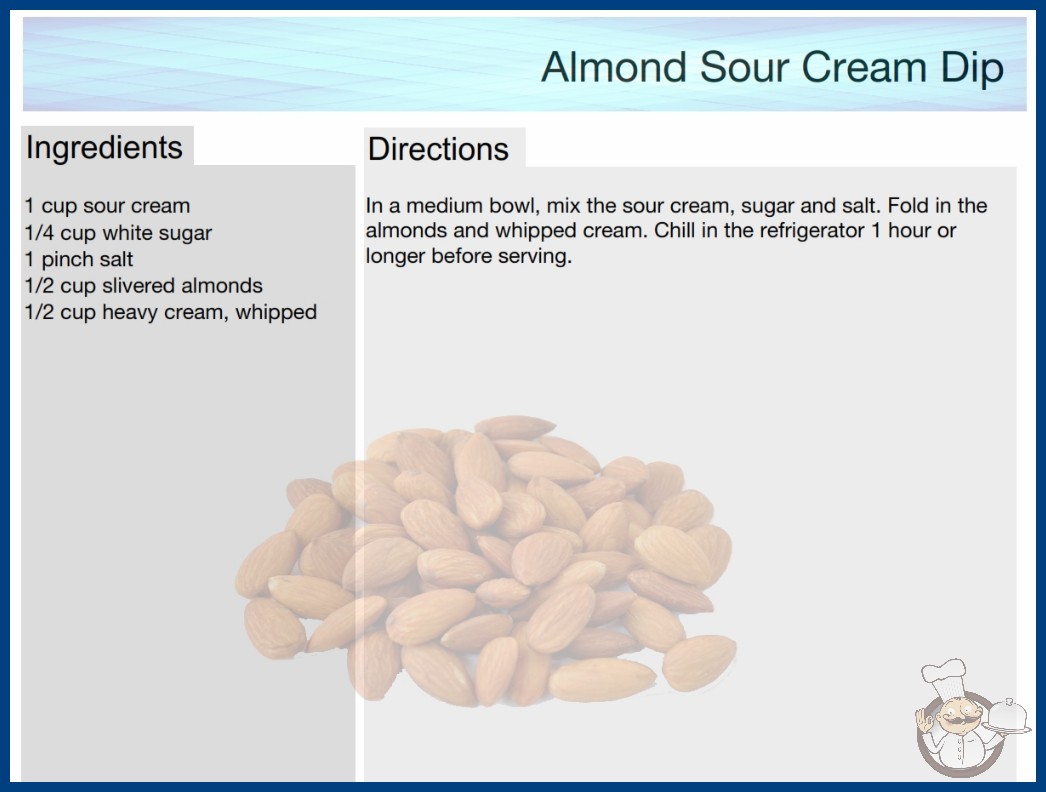 Almond Sour Cream Dip

Ingredients

1 cup sour cream
1/4 cup white sugar
1 pinch salt
1/2 cup slivered almonds
1/2 cup heavy cream, whipped

Directions

In a medium bowl, mix the sour cream, sugar and salt. Fold in the almonds and whipped cream. Chill in the refrigerator 1 hour or longer before serving.